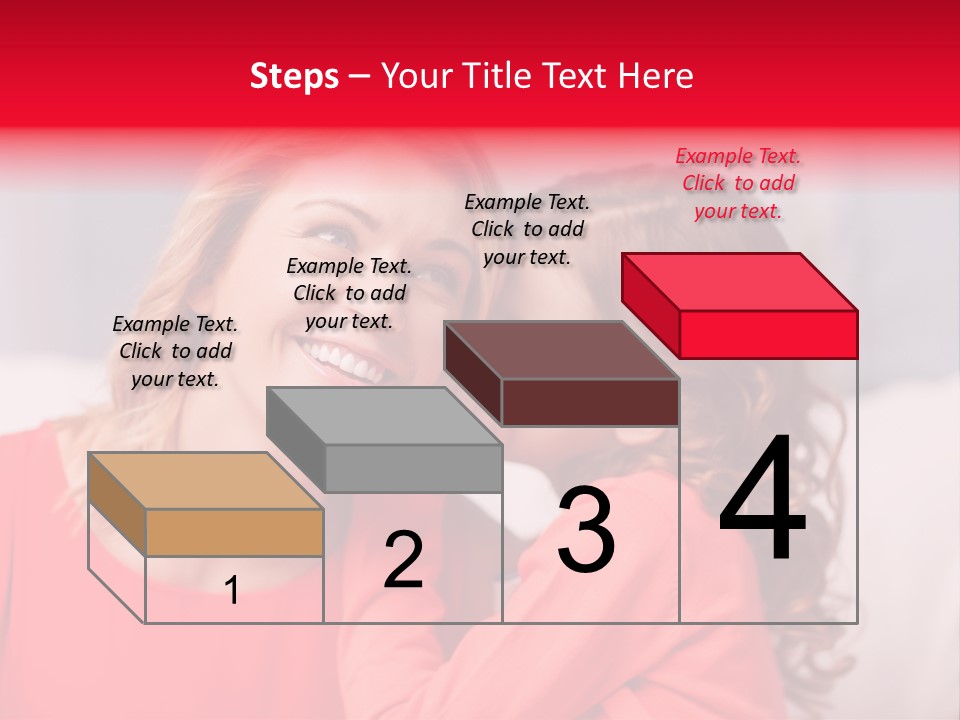 Steps – Your Title Text Here

Example Text. Click to add your text.

Example Text. Click to add your text.

Example Text. Click to add your text.

Example Text. Click to add your text.

1

2

3

4